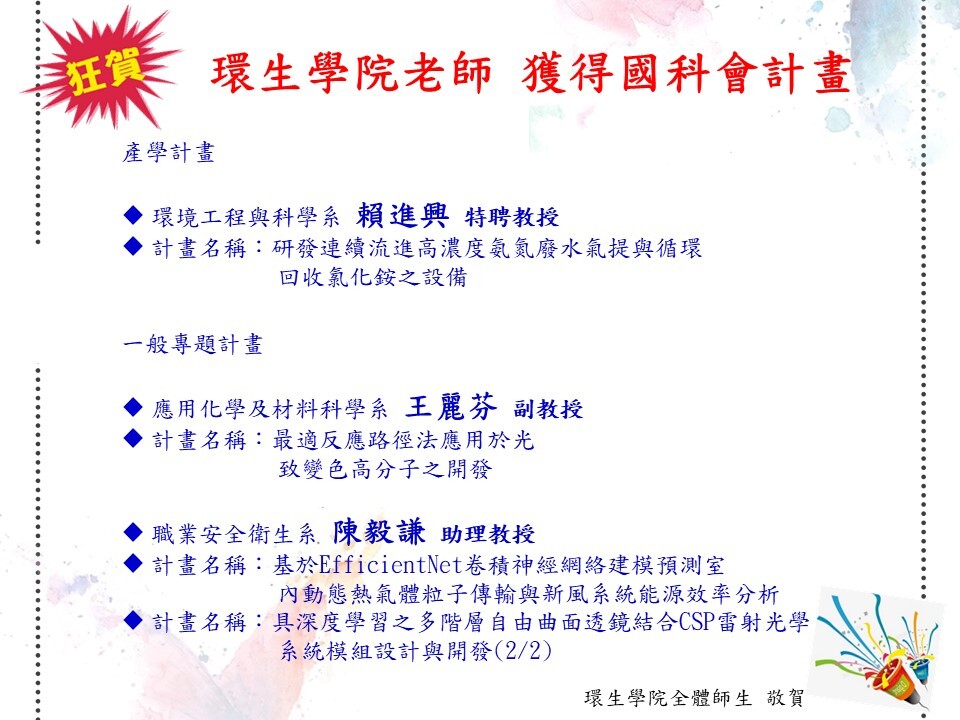 狂賀

環生學院老師 獲得國科會計畫

產學計畫

◆ 環境工程與科學系 賴進興 特聘教授
◆ 計畫名稱：研發連續流進高濃度氨氮廢水氣提與循環回收氯化銨之設備

一般專題計畫

◆ 應用化學及材料科學系 王麗芬 副教授
◆ 計畫名稱：最適反應路徑法應用於光致變色高分子之開發

◆ 職業安全衛生系 陳毅謙 助理教授
◆ 計畫名稱：基於EfficientNet卷積神經網絡建模預測室內動態熱氣體粒子傳輸與新風系統能源效率分析
◆ 計畫名稱：具深度學習之多階層自由曲面透鏡結合CSP雷射光學系統模組設計與開發(2/2)

環生學院全體師生 敬賀